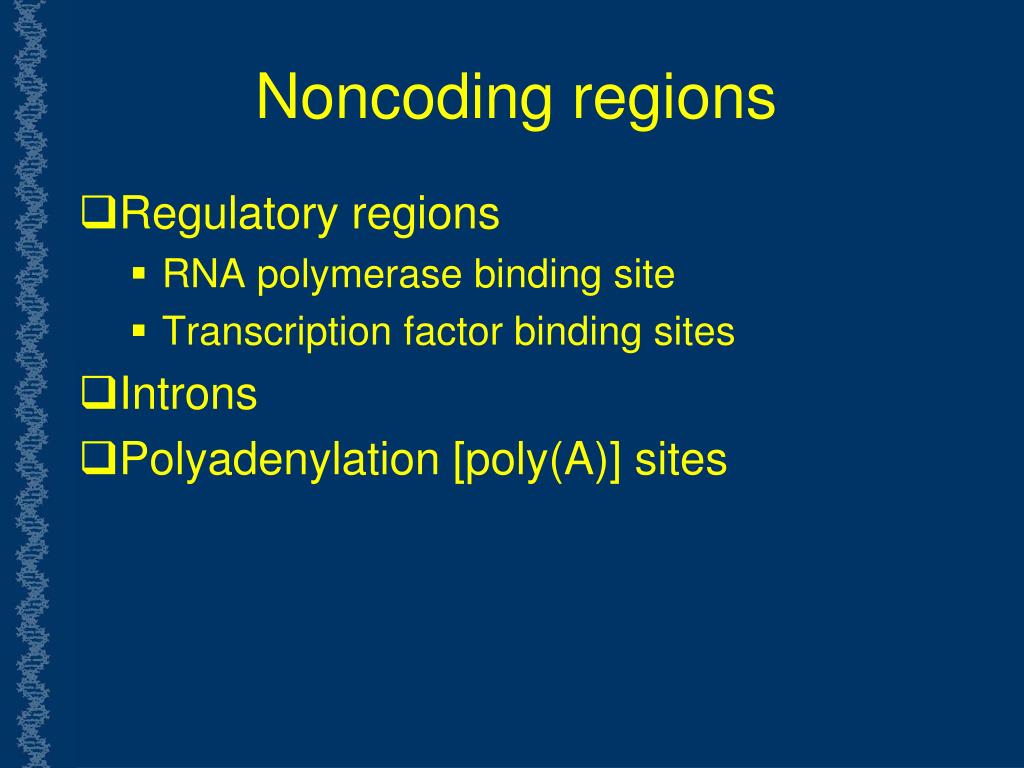 Noncoding regions

❑Regulatory regions

▪ RNA polymerase binding site

▪ Transcription factor binding sites

❑Introns

❑Polyadenylation [poly(A)] sites